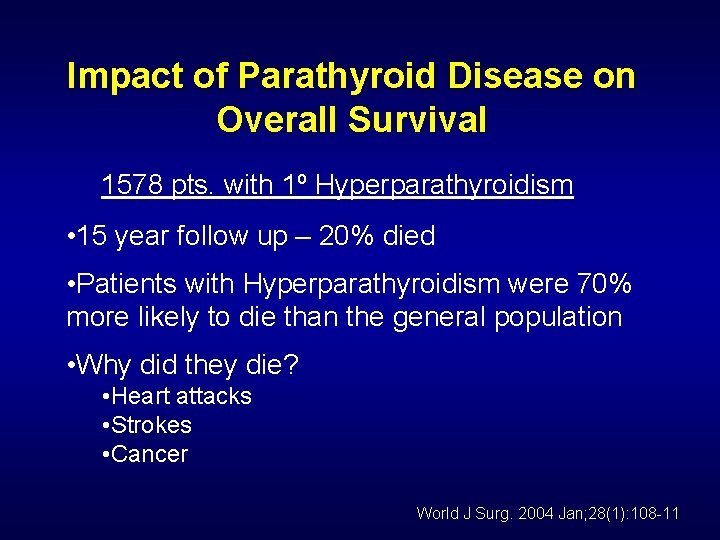 Impact of Parathyroid Disease on Overall Survival

1578 pts. with 1º Hyperparathyroidism

•15 year follow up – 20% died

•Patients with Hyperparathyroidism were 70% more likely to die than the general population

•Why did they die?
•Heart attacks
•Strokes
•Cancer

World J Surg. 2004 Jan;28(1):108-11